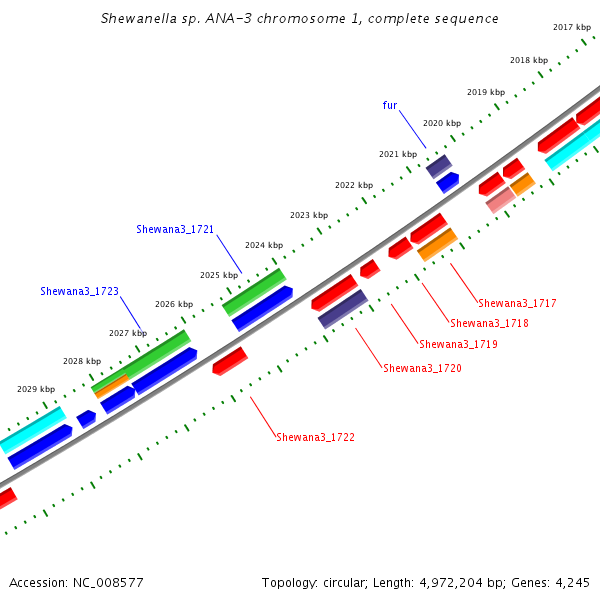 Shewanella sp. ANA-3 chromosome 1, complete sequence

2017 kbp
2018 kbp
2019 kbp
fur
2020 kbp
2021 kbp
2022 kbp
2023 kbp
Shewana3_1721
2024 kbp
2025 kbp
Shewana3_1723
2026 kbp
2027 kbp
2028 kbp
2029 kbp

Shewana3_1717
Shewana3_1718
Shewana3_1719
Shewana3_1720
Shewana3_1722

Accession: NC_008577

Topology: circular; Length: 4,972,204 bp; Genes: 4,245